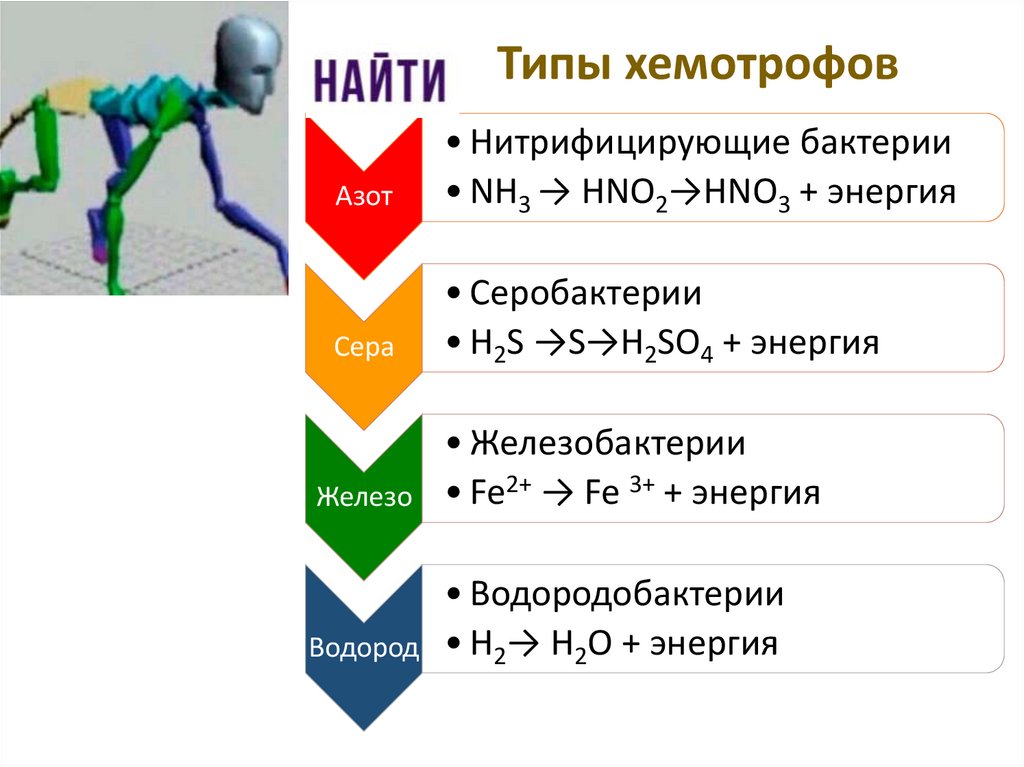 НАЙТИ

Типы хемотрофов

Азот

• Нитрифицирующие бактерии
• $NH_3 \rightarrow HNO_2 \rightarrow HNO_3$ + энергия

Сера

• Серобактерии
• $H_2S \rightarrow S \rightarrow H_2SO_4$ + энергия

Железо

• Железобактерии
• $Fe^{2+} \rightarrow Fe^{3+}$ + энергия

Водород

• Водородобактерии
• $H_2 \rightarrow H_2O$ + энергия